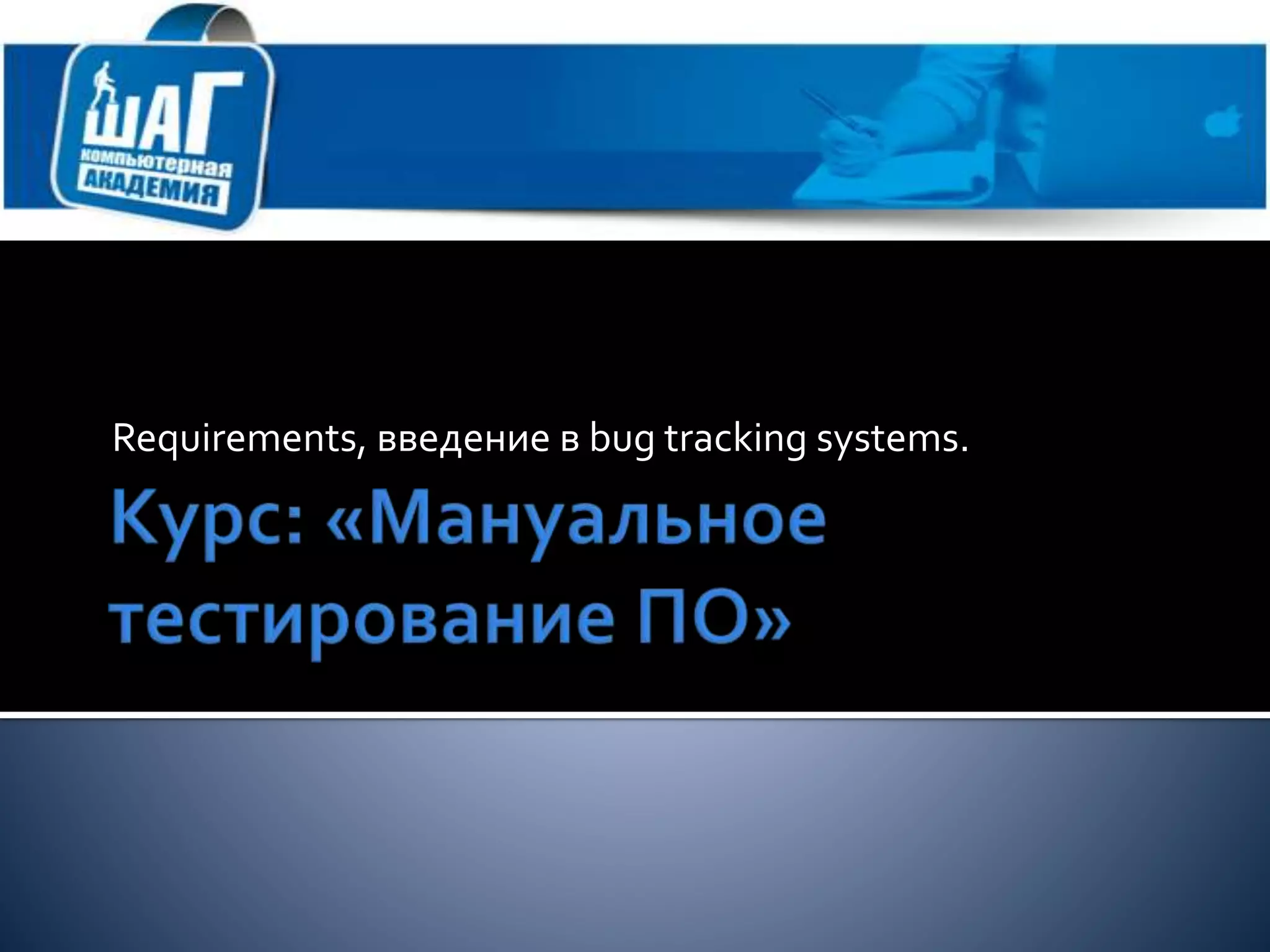 ШАГ
компьютерная
АКАДЕМИЯ

Requirements, введение в bug tracking systems.

Курс: «Мануальное тестирование ПО»